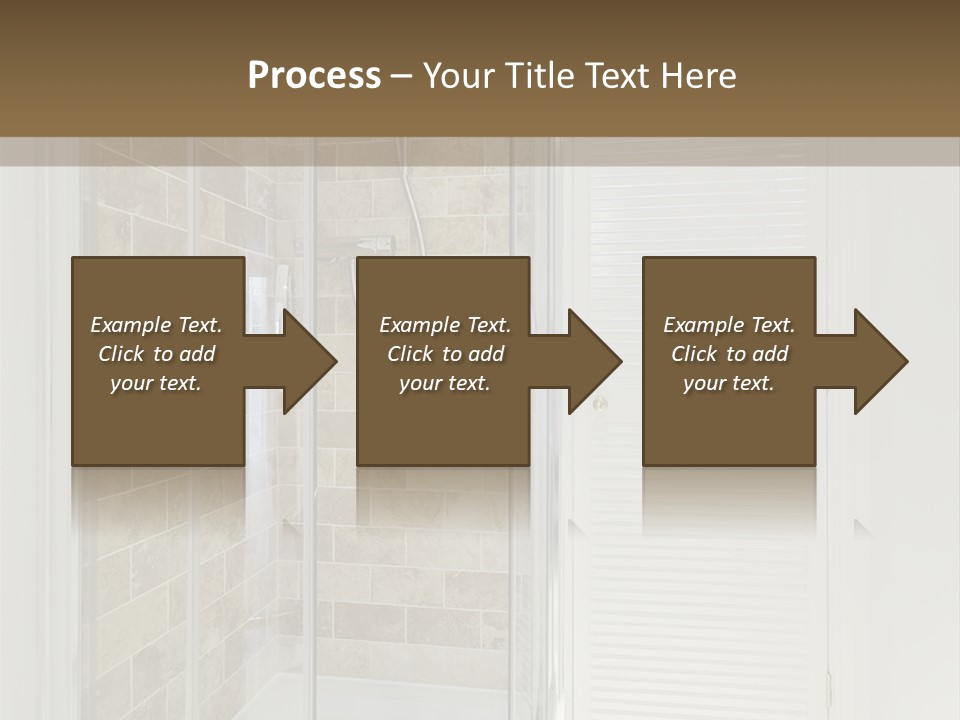 Process – Your Title Text Here

Example Text. Click to add your text.

Example Text. Click to add your text.

Example Text. Click to add your text.